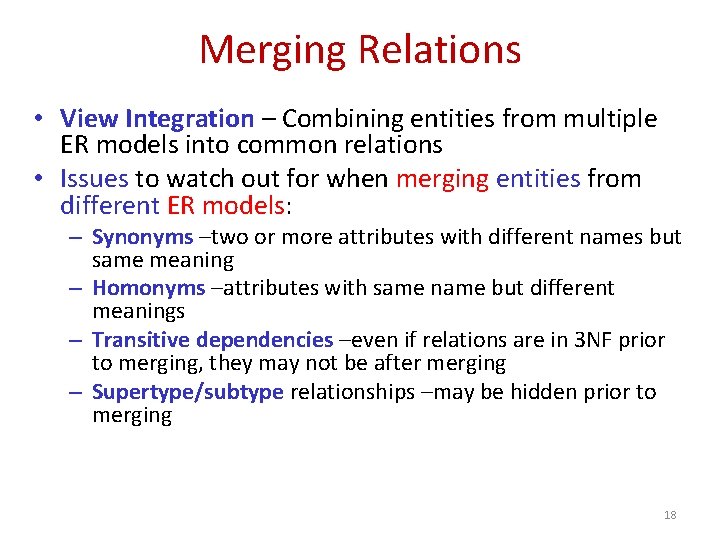 Merging Relations

• View Integration – Combining entities from multiple ER models into common relations
• Issues to watch out for when merging entities from different ER models:
– Synonyms –two or more attributes with different names but same meaning
– Homonyms –attributes with same name but different meanings
– Transitive dependencies –even if relations are in 3NF prior to merging, they may not be after merging
– Supertype/subtype relationships –may be hidden prior to merging

18